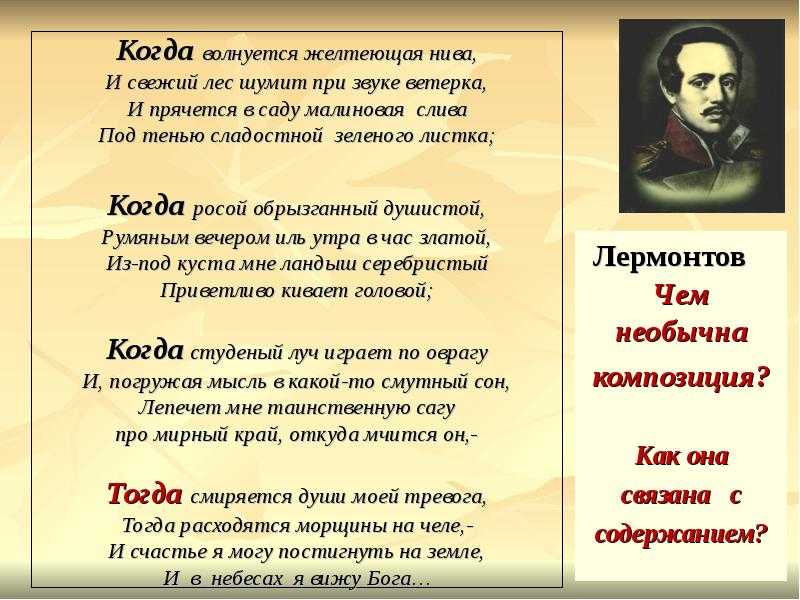 Когда волнуется желтеющая нива,
И свежий лес шумит при звуке ветерка,
И прячется в саду малиновая слива
Под тенью сладостной зеленого листка;

Когда росой обрызганный душистой,
Румяным вечером иль утра в час златой,
Из-под куста мне ландыш серебристый
Приветливо кивает головой;

Когда студеный луч играет по оврагу
И, погружая мысль в какой-то смутный сон,
Лепечет мне таинственную сагу
про мирный край, откуда мчится он,-

Тогда смиряется души моей тревога,
Тогда расходятся морщины на челе,-
И счастье я могу постигнуть на земле,
И в небесах я вижу Бога…

Лермонтов

Чем необычна композиция?

Как она связана с содержанием?